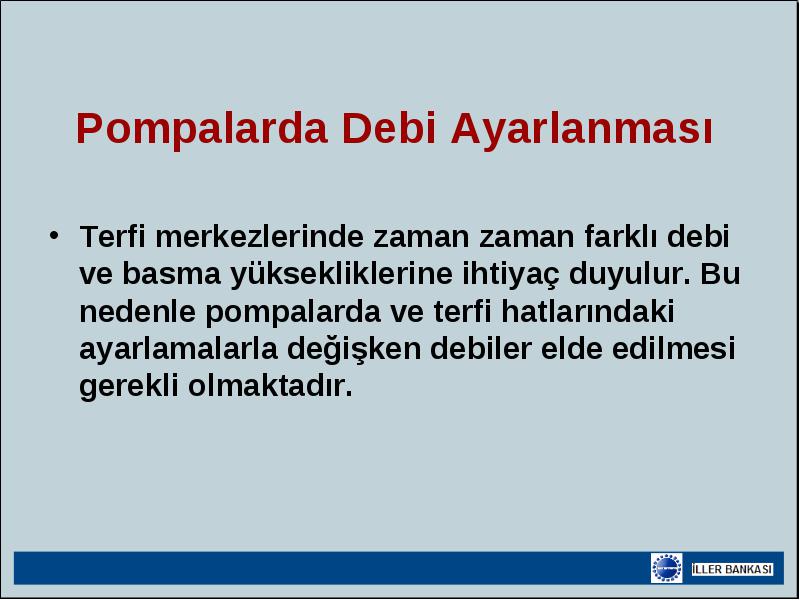 Pompalarda Debi Ayarlanması

• Terfi merkezlerinde zaman zaman farklı debi ve basma yüksekliklerine ihtiyaç duyulur. Bu nedenle pompalarda ve terfi hatlarındaki ayarlamalarla değişken debiler elde edilmesi gerekli olmaktadır.

İLLER BANKASI